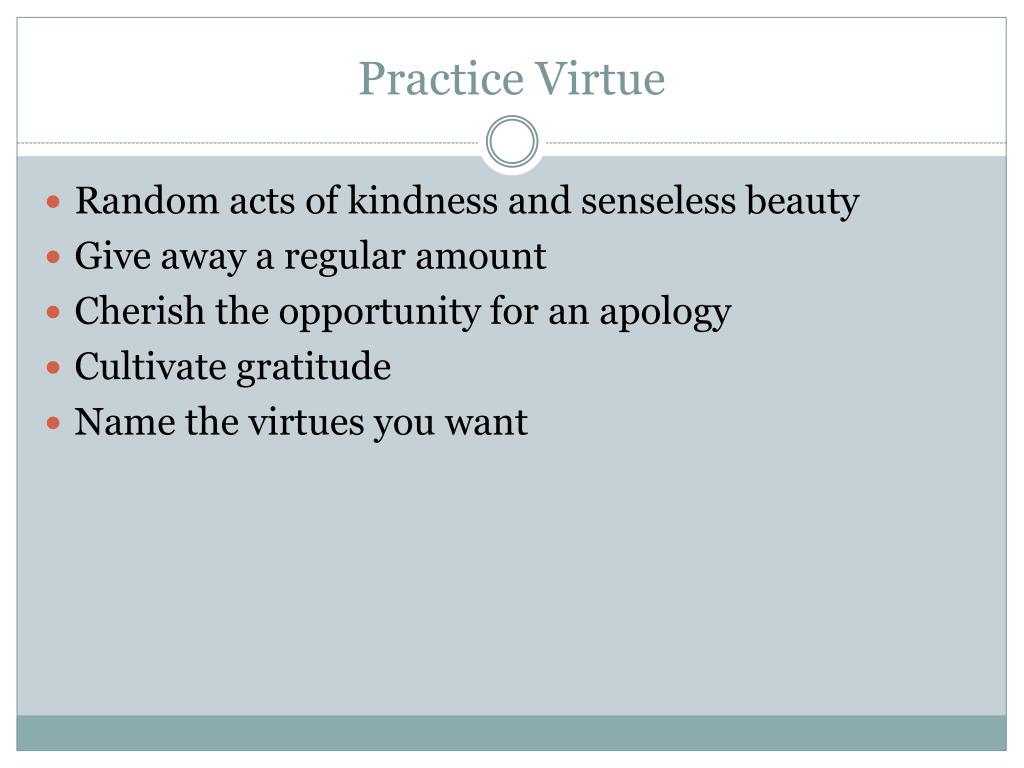 Practice Virtue

- Random acts of kindness and senseless beauty
- Give away a regular amount
- Cherish the opportunity for an apology
- Cultivate gratitude
- Name the virtues you want